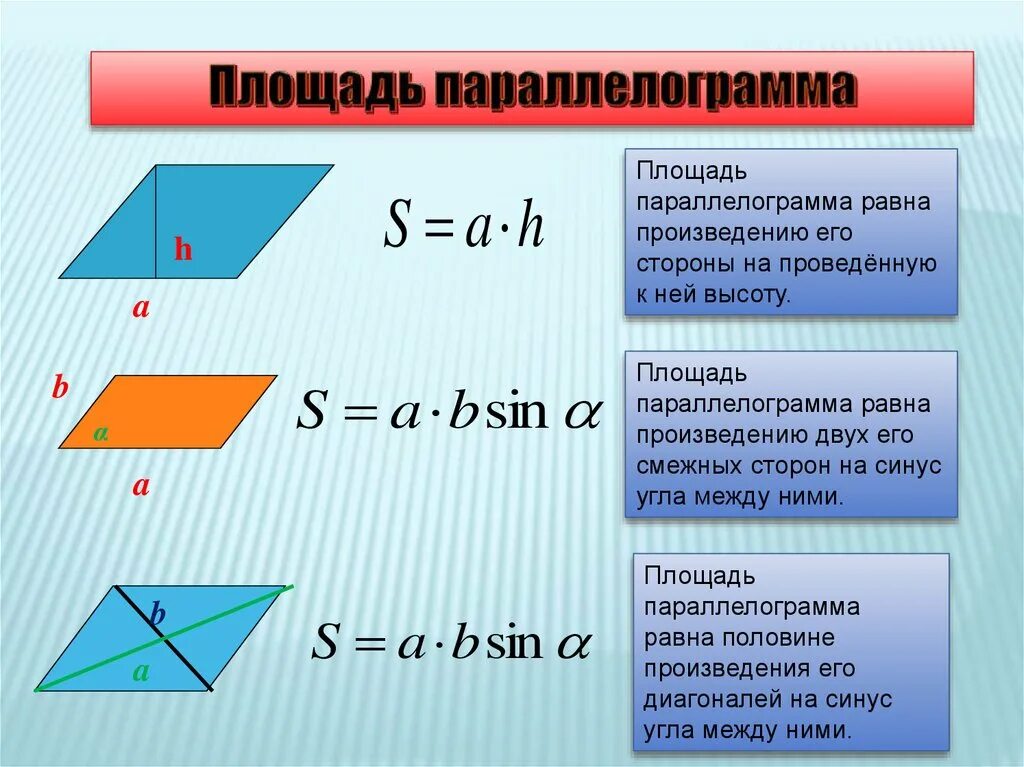 Площадь параллелограмма

h

a

$S = a \cdot h$

Площадь параллелограмма равна произведению его стороны на проведённую к ней высоту.

b

a

a

$S = a \cdot b \sin \alpha$

Площадь параллелограмма равна произведению двух его смежных сторон на синус угла между ними.

b

a

$S = a \cdot b \sin \alpha$

Площадь параллелограмма равна половине произведения его диагоналей на синус угла между ними.